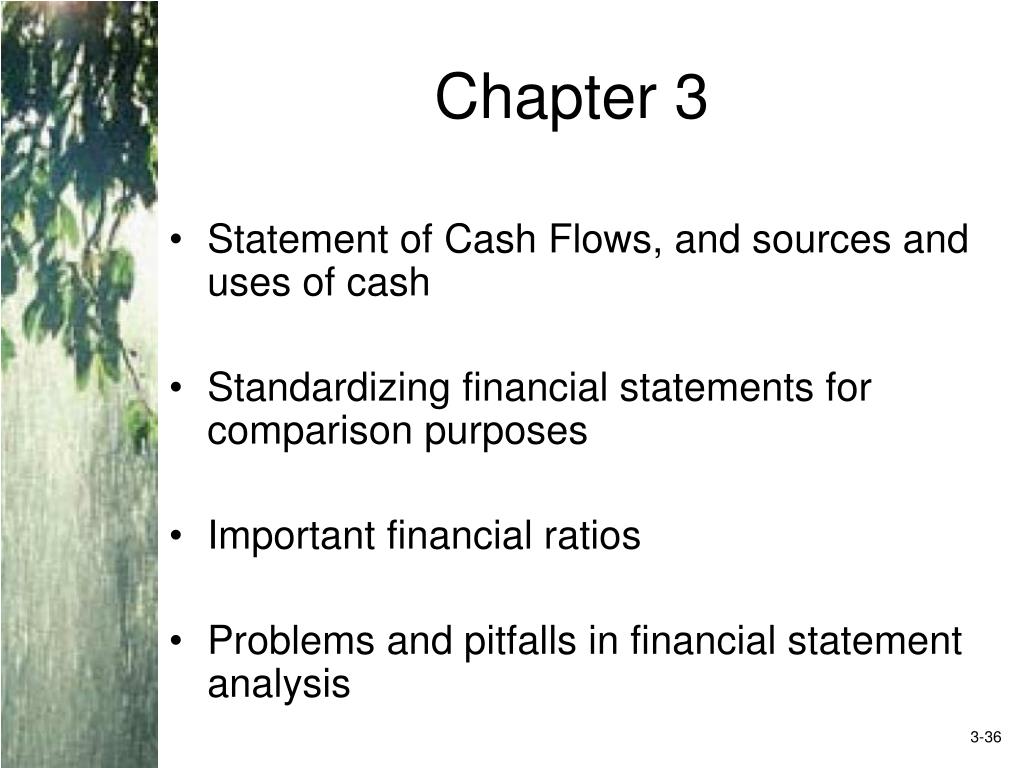 Chapter 3

• Statement of Cash Flows, and sources and uses of cash

• Standardizing financial statements for comparison purposes

• Important financial ratios

• Problems and pitfalls in financial statement analysis

3-36